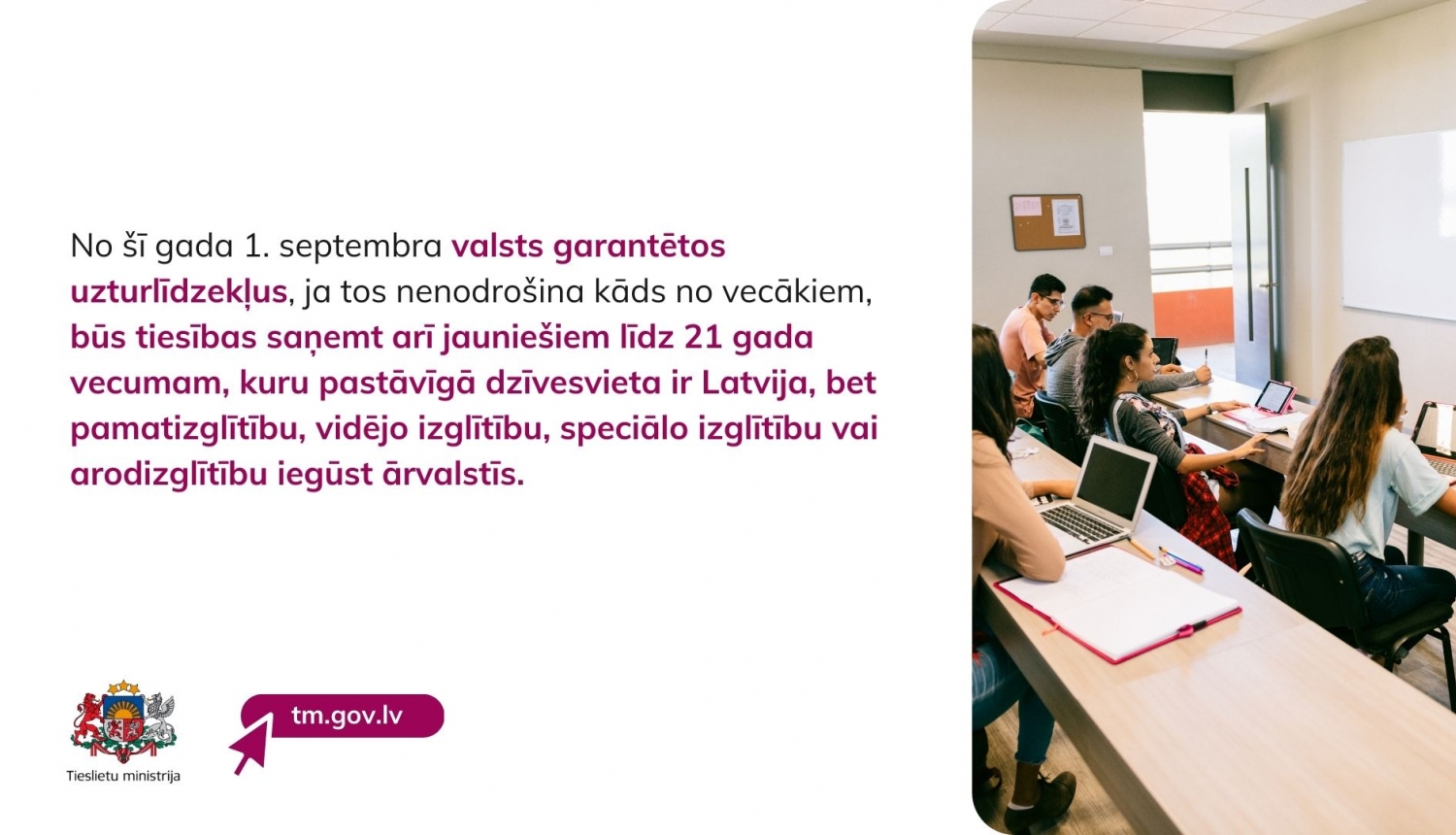 No šī gada 1. septembra valsts garantētos uzturlīdzekļus, ja tos nenodrošina kāds no vecākiem, būs tiesības saņemt arī jauniešiem līdz 21 gada vecumam, kuru pastāvīgā dzīvesvieta ir Latvija, bet pamatizglītību, vidējo izglītību, speciālo izglītību vai arodizglītību iegūst ārvalstīs.

Tieslietu ministrija

tm.gov.lv